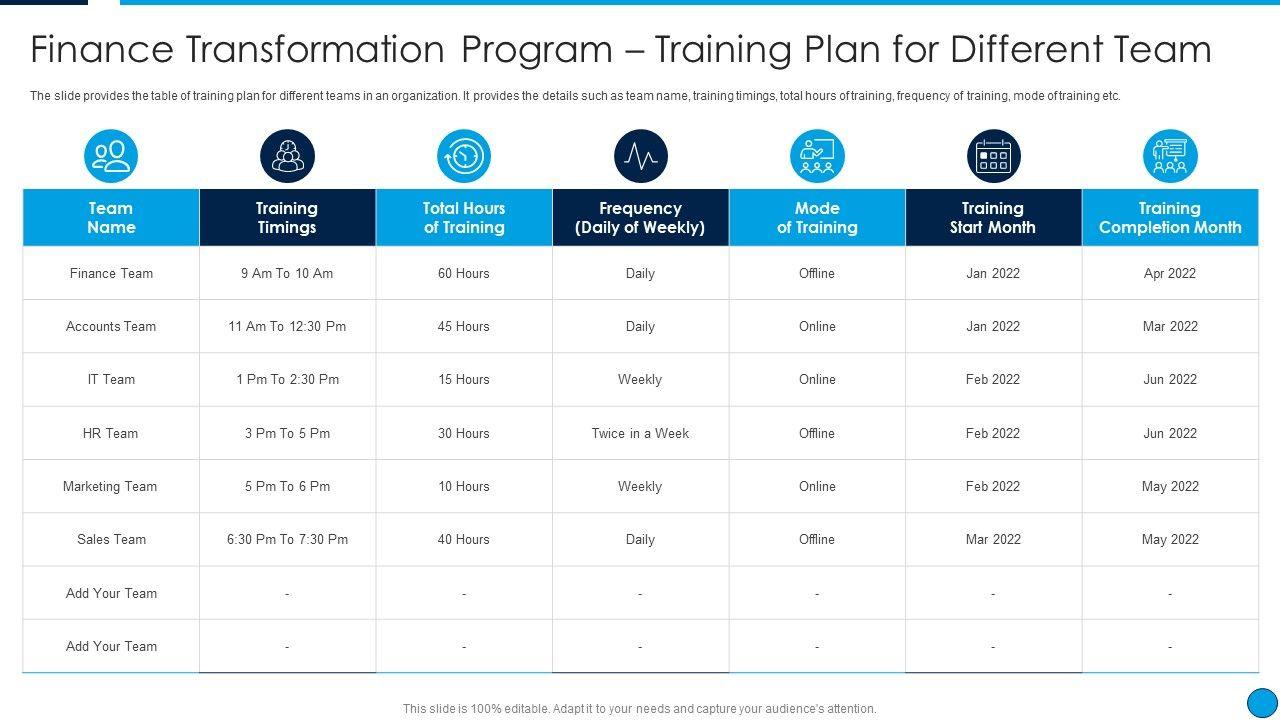 Finance Transformation Program – Training Plan for Different Team

The slide provides the table of training plan for different teams in an organization. It provides the details such as team name, training timings, total hours of training, frequency of training, mode of training etc.

| Team Name | Training Timings | Total Hours of Training | Frequency (Daily of Weekly) | Mode of Training | Training Start Month | Training Completion Month |
|---|---|---|---|---|---|---|
| Finance Team | 9 Am To 10 Am | 60 Hours | Daily | Offline | Jan 2022 | Apr 2022 |
| Accounts Team | 11 Am To 12:30 Pm | 45 Hours | Daily | Online | Jan 2022 | Mar 2022 |
| IT Team | 1 Pm To 2:30 Pm | 15 Hours | Weekly | Online | Feb 2022 | Jun 2022 |
| HR Team | 3 Pm To 5 Pm | 30 Hours | Twice in a Week | Offline | Feb 2022 | Jun 2022 |
| Marketing Team | 5 Pm To 6 Pm | 10 Hours | Weekly | Online | Feb 2022 | May 2022 |
| Sales Team | 6:30 Pm To 7:30 Pm | 40 Hours | Daily | Offline | Mar 2022 | May 2022 |
| Add Your Team | - | - | - | - | - | - |
| Add Your Team | - | - | - | - | - | - |

This slide is 100% editable. Adapt it to your needs and capture your audience's attention.